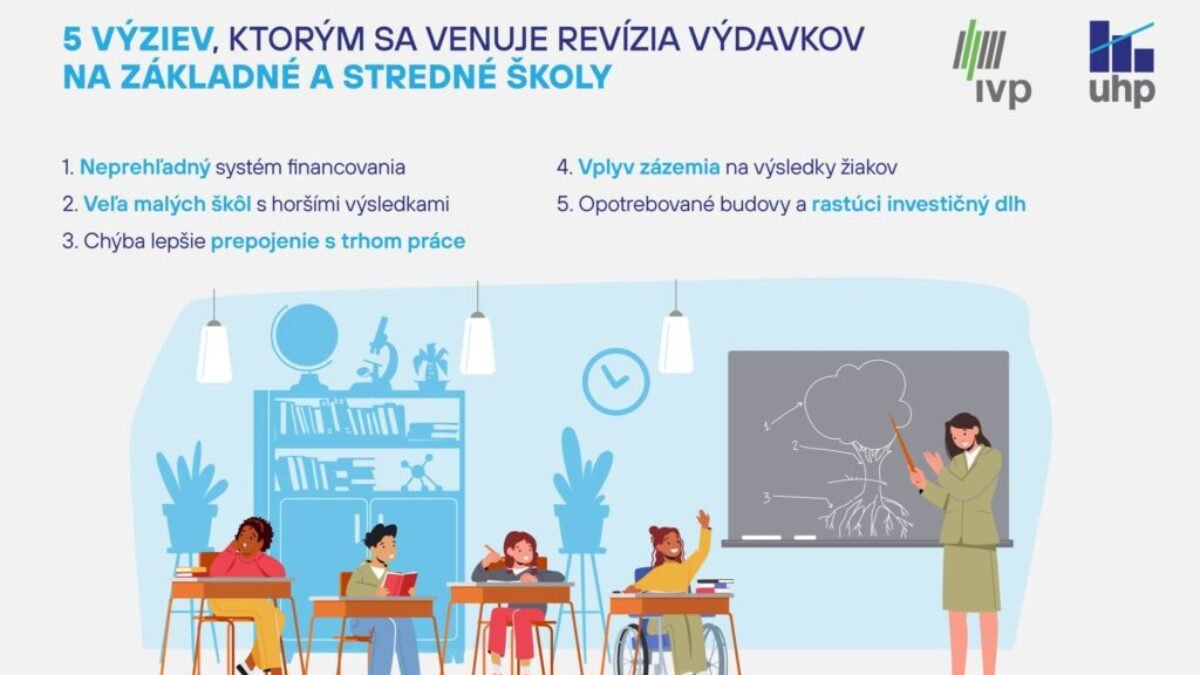 5 VÝZIEV, KTORÝM SA VENUJE REVÍZIA VÝDAVKOV
NA ZÁKLADNÉ A STREDNÉ ŠKOLY

ivp

uhp

1. Neprehľadný systém financovania

2. Veľa malých škôl s horšími výsledkami

3. Chýba lepšie prepojenie s trhom práce

4. Vplyv zázemia na výsledky žiakov

5. Opotrebované budovy a rastúci investičný dlh

1

2

3